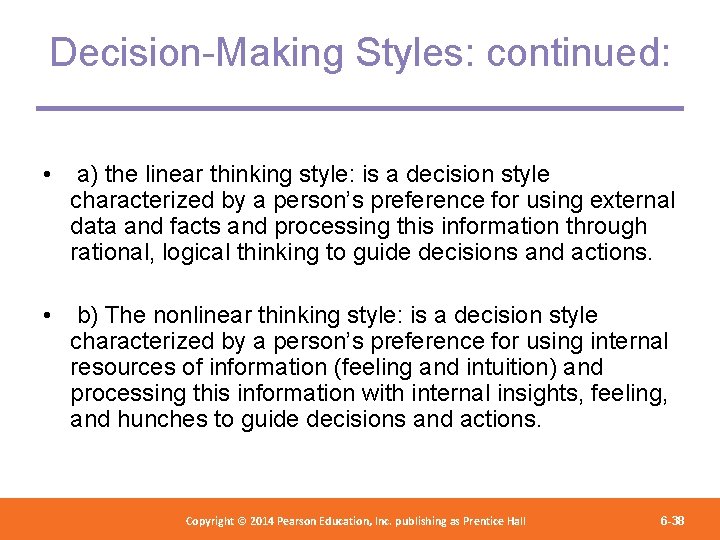 Decision-Making Styles: continued:

• a) the linear thinking style: is a decision style characterized by a person's preference for using external data and facts and processing this information through rational, logical thinking to guide decisions and actions.

• b) The nonlinear thinking style: is a decision style characterized by a person's preference for using internal resources of information (feeling and intuition) and processing this information with internal insights, feeling, and hunches to guide decisions and actions.

Copyright © 2014 Pearson Education, Inc. publishing as Prentice Hall

6-38